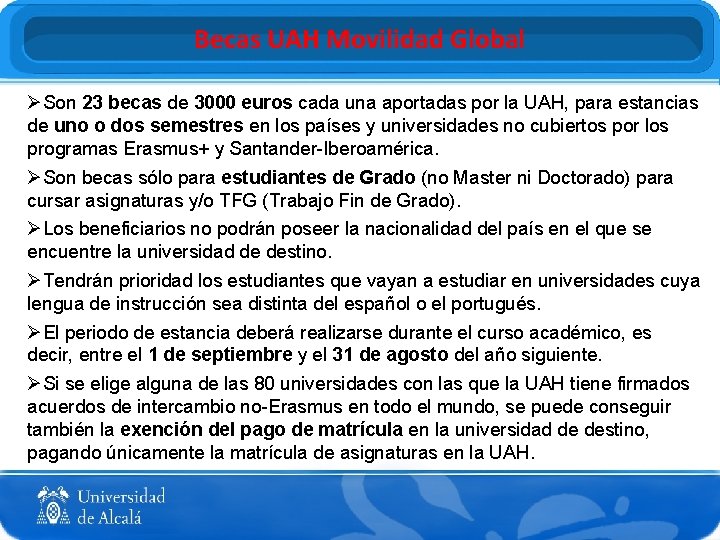 Becas UAH Movilidad Global

➢Son 23 becas de 3000 euros cada una aportadas por la UAH, para estancias de uno o dos semestres en los países y universidades no cubiertos por los programas Erasmus+ y Santander-Iberoamérica.

➢Son becas sólo para estudiantes de Grado (no Master ni Doctorado) para cursar asignaturas y/o TFG (Trabajo Fin de Grado).

➢Los beneficiarios no podrán poseer la nacionalidad del país en el que se encuentre la universidad de destino.

➢Tendrán prioridad los estudiantes que vayan a estudiar en universidades cuya lengua de instrucción sea distinta del español o el portugués.

➢El periodo de estancia deberá realizarse durante el curso académico, es decir, entre el 1 de septiembre y el 31 de agosto del año siguiente.

➢Si se elige alguna de las 80 universidades con las que la UAH tiene firmados acuerdos de intercambio no-Erasmus en todo el mundo, se puede conseguir también la exención del pago de matrícula en la universidad de destino, pagando únicamente la matrícula de asignaturas en la UAH.

Universidad de Alcalá